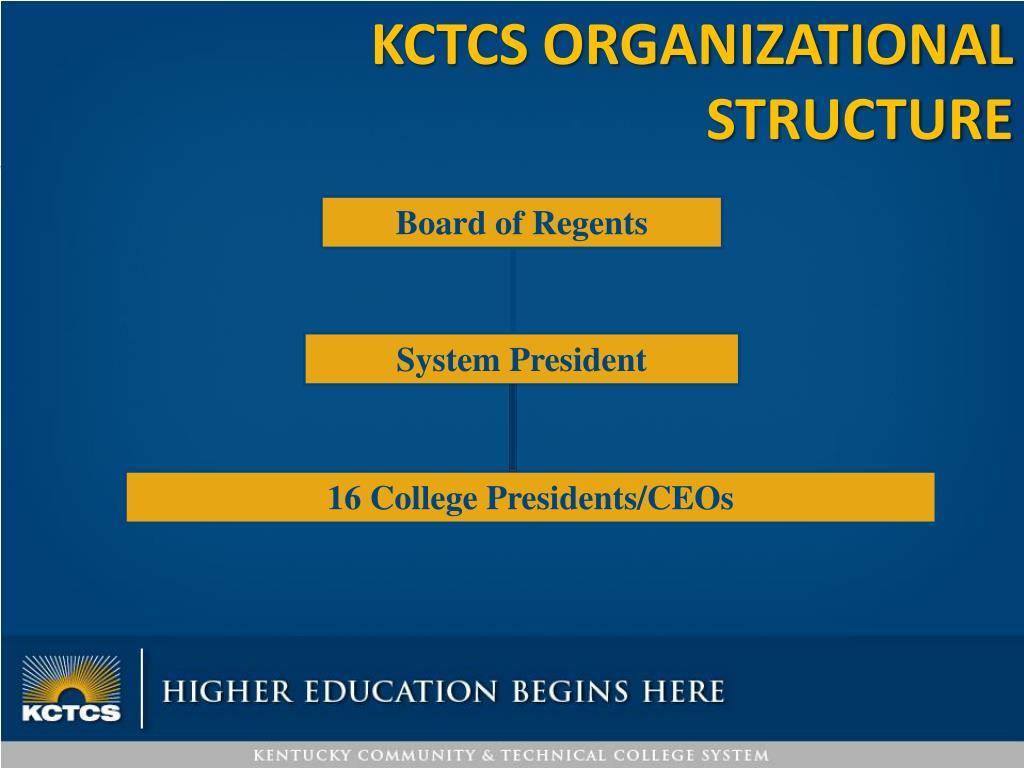 KCTCS ORGANIZATIONAL STRUCTURE

Board of Regents

System President

16 College Presidents/CEOs

KCTCS

HIGHER EDUCATION BEGINS HERE

KENTUCKY COMMUNITY & TECHNICAL COLLEGE SYSTEM